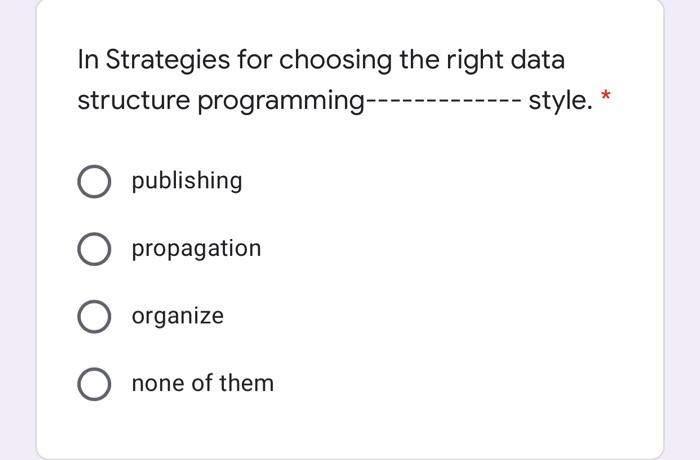 In Strategies for choosing the right data structure programming------------ style. *

publishing

propagation

organize

none of them